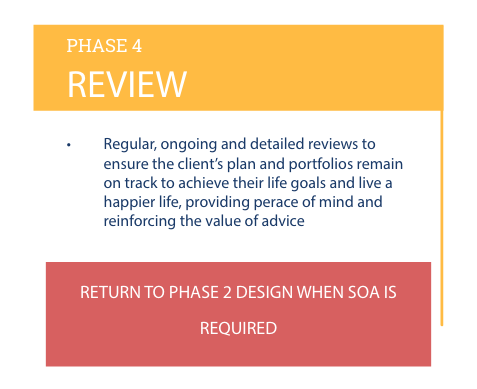 PHASE 4

REVIEW

• Regular, ongoing and detailed reviews to ensure the client's plan and portfolios remain on track to achieve their life goals and live a happier life, providing perace of mind and reinforcing the value of advice

RETURN TO PHASE 2 DESIGN WHEN SOA IS REQUIRED